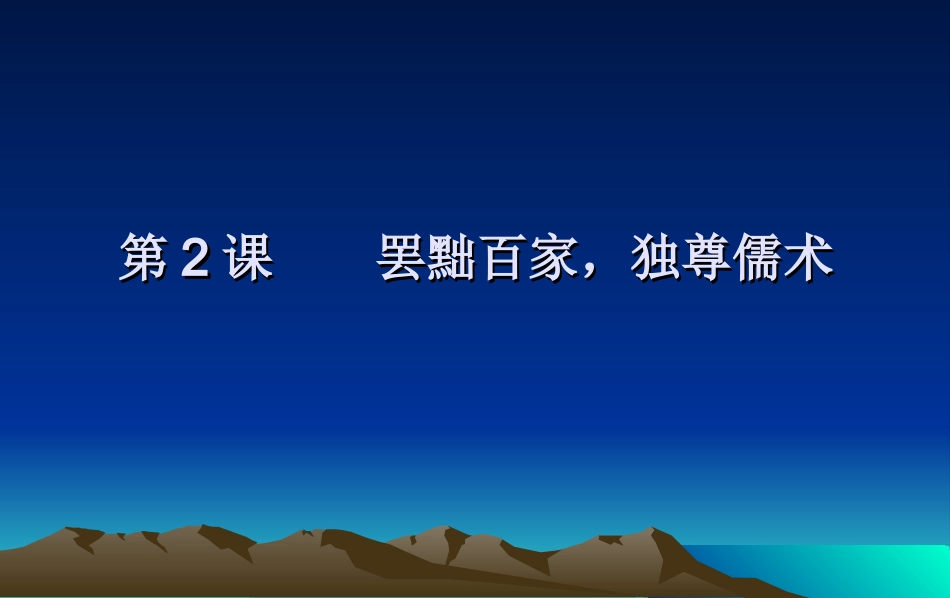 第 2 课　　罢黜百家，独尊儒术